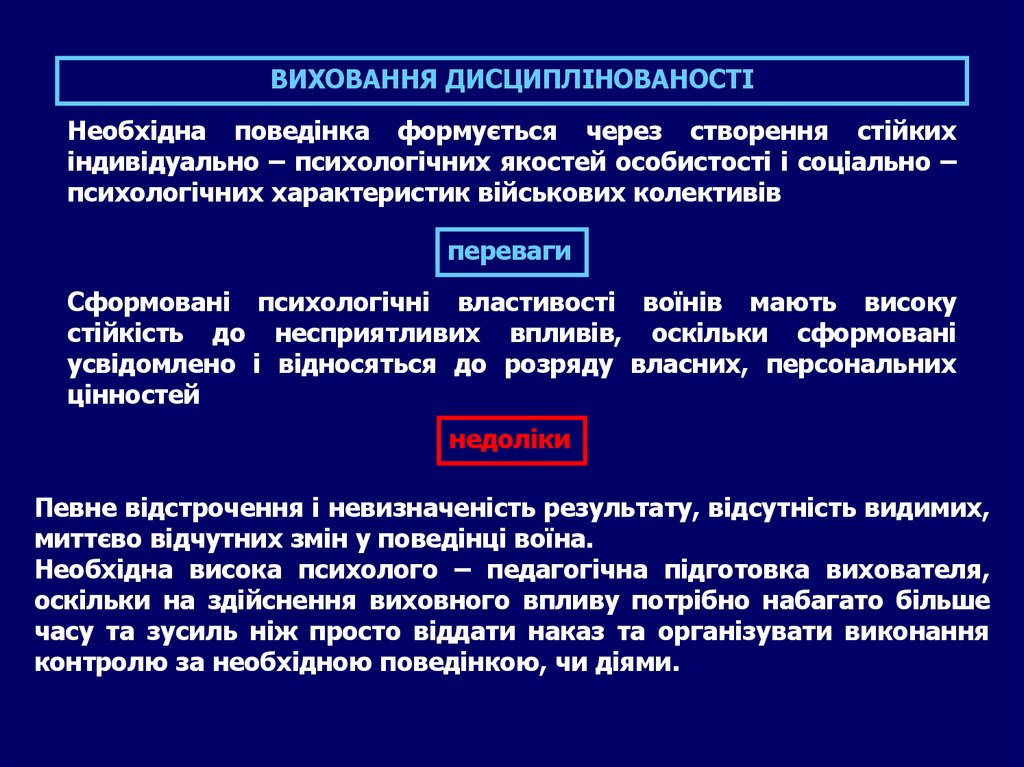 ВИХОВАННЯ ДИСЦИПЛІНОВАНОСТІ

Необхідна поведінка формується через створення стійких індивідуально – психологічних якостей особистості і соціально – психологічних характеристик військових колективів

переваги

Сформовані психологічні властивості воїнів мають високу стійкість до несприятливих впливів, оскільки сформовані усвідомлено і відносяться до розряду власних, персональних цінностей

недоліки

Певне відстрочення і невизначеність результату, відсутність видимих, миттєво відчутних змін у поведінці воїна.
Необхідна висока психолого – педагогічна підготовка вихователя, оскільки на здійснення виховного впливу потрібно набагато більше часу та зусиль ніж просто віддати наказ та організувати виконання контролю за необхідною поведінкою, чи діями.